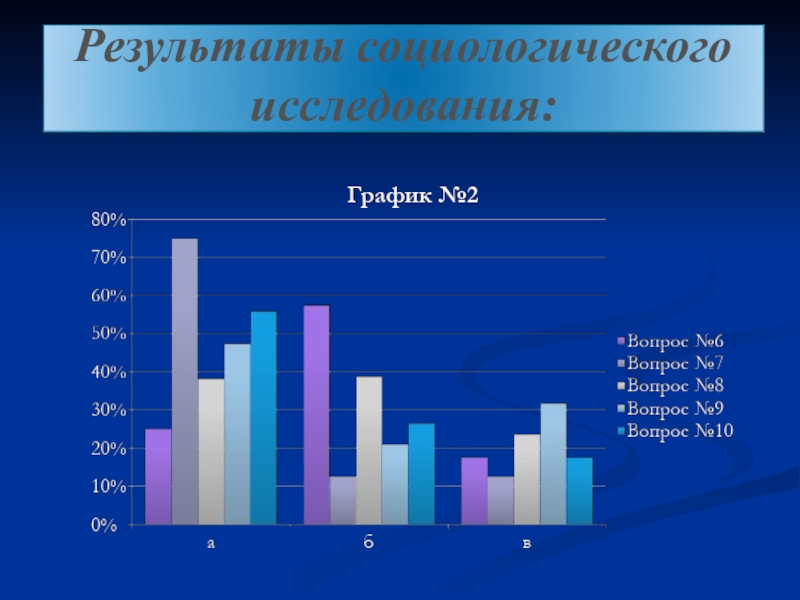 Результаты социологического исследования:

График №2

80%
70%
60%
50%
40%
30%
20%
10%
0%

а
б
в

Вопрос №6
Вопрос №7
Вопрос №8
Вопрос №9
Вопрос №10